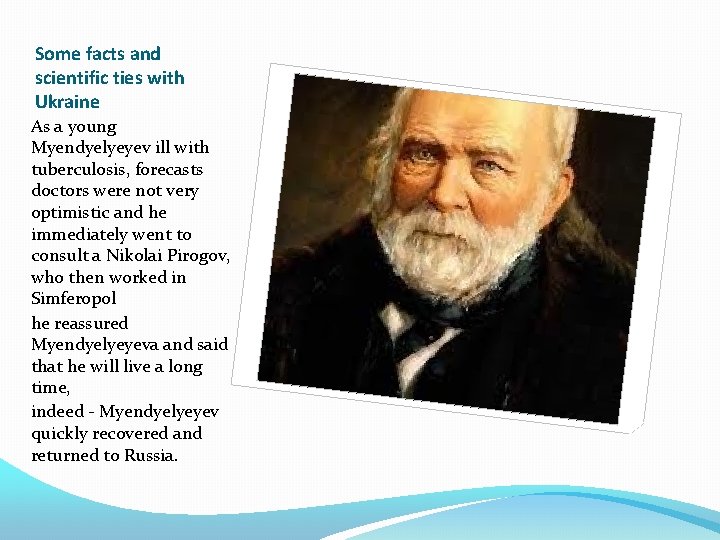 Some facts and scientific ties with Ukraine

As a young Myendyelyeyev ill with tuberculosis, forecasts doctors were not very optimistic and he immediately went to consult a Nikolai Pirogov, who then worked in Simferopol

he reassured Myendyelyeyeva and said that he will live a long time,

indeed - Myendyelyeyev quickly recovered and returned to Russia.